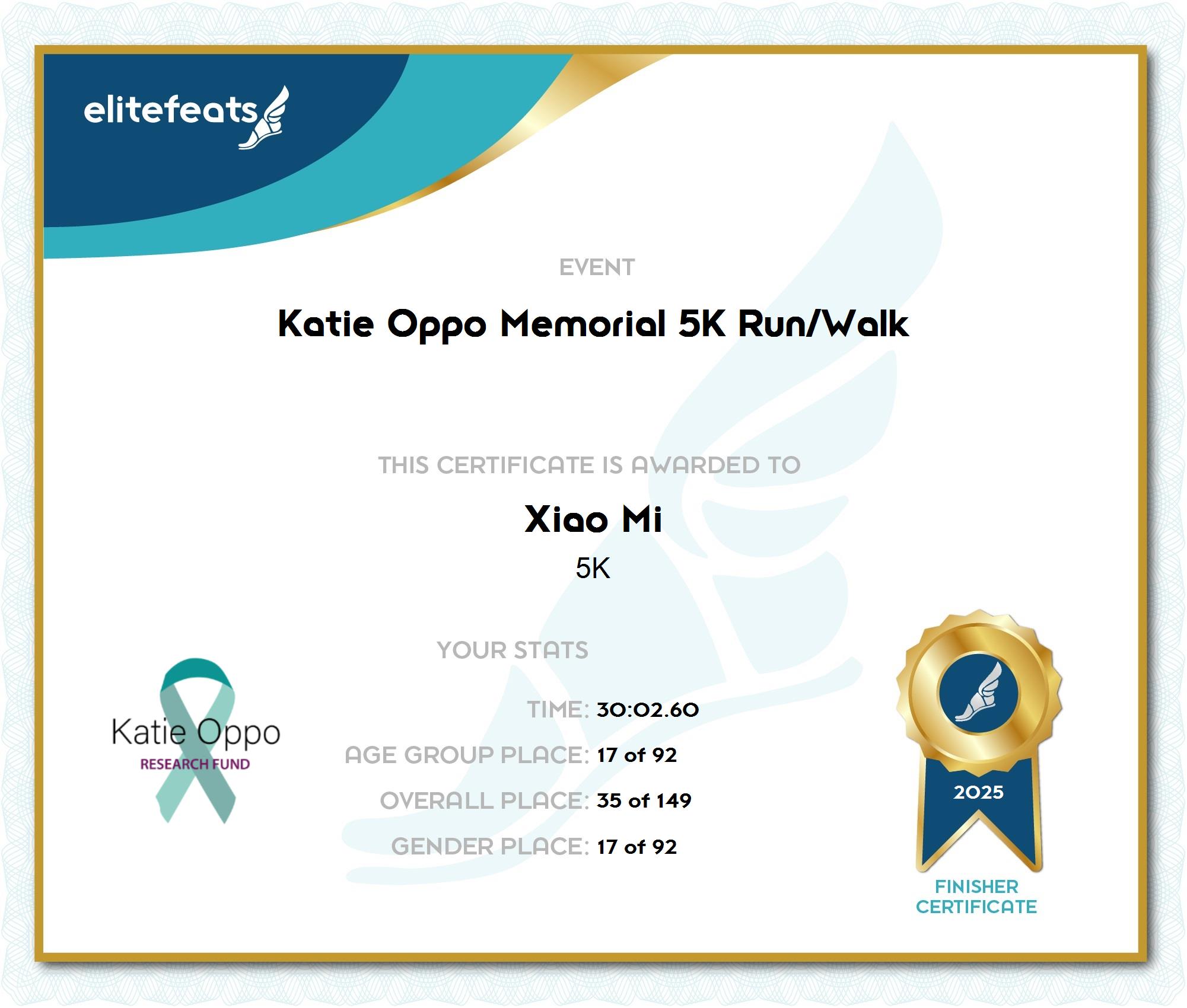 elitefeats

EVENT

Katie Oppo Memorial 5K Run/Walk

THIS CERTIFICATE IS AWARDED TO

Xiao Mi

5K

YOUR STATS

TIME: 30:02.60

AGE GROUP PLACE: 17 of 92

OVERALL PLACE: 35 of 149

GENDER PLACE: 17 of 92

Katie Oppo
RESEARCH FUND

2025

FINISHER CERTIFICATE